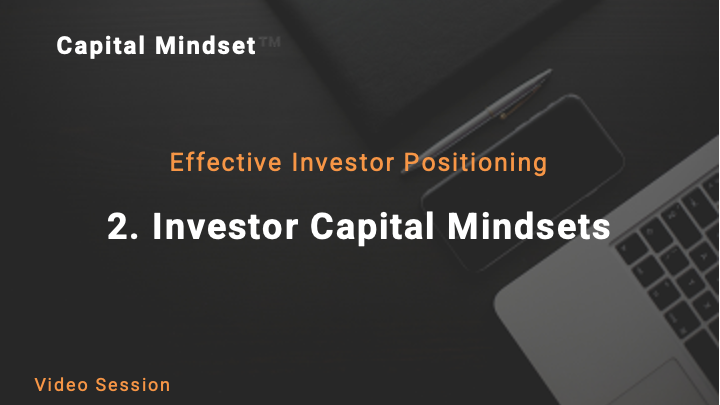 Capital Mindset™

Effective Investor Positioning

2. Investor Capital Mindsets

Video Session